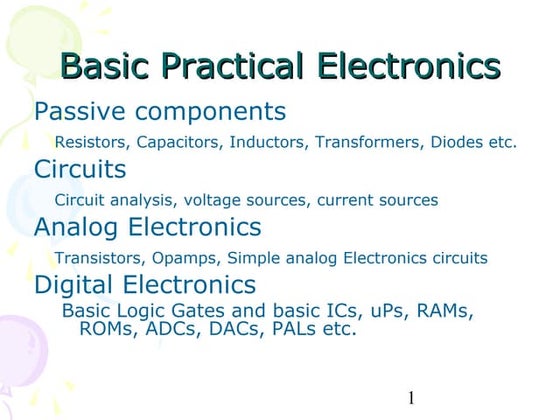 Basic Practical Electronics

Passive components

Resistors, Capacitors, Inductors, Transformers, Diodes etc.

Circuits

Circuit analysis, voltage sources, current sources

Analog Electronics

Transistors, Opamps, Simple analog Electronics circuits

Digital Electronics

Basic Logic Gates and basic ICs, uPs, RAMs, ROMs, ADCs, DACs, PALs etc.

1